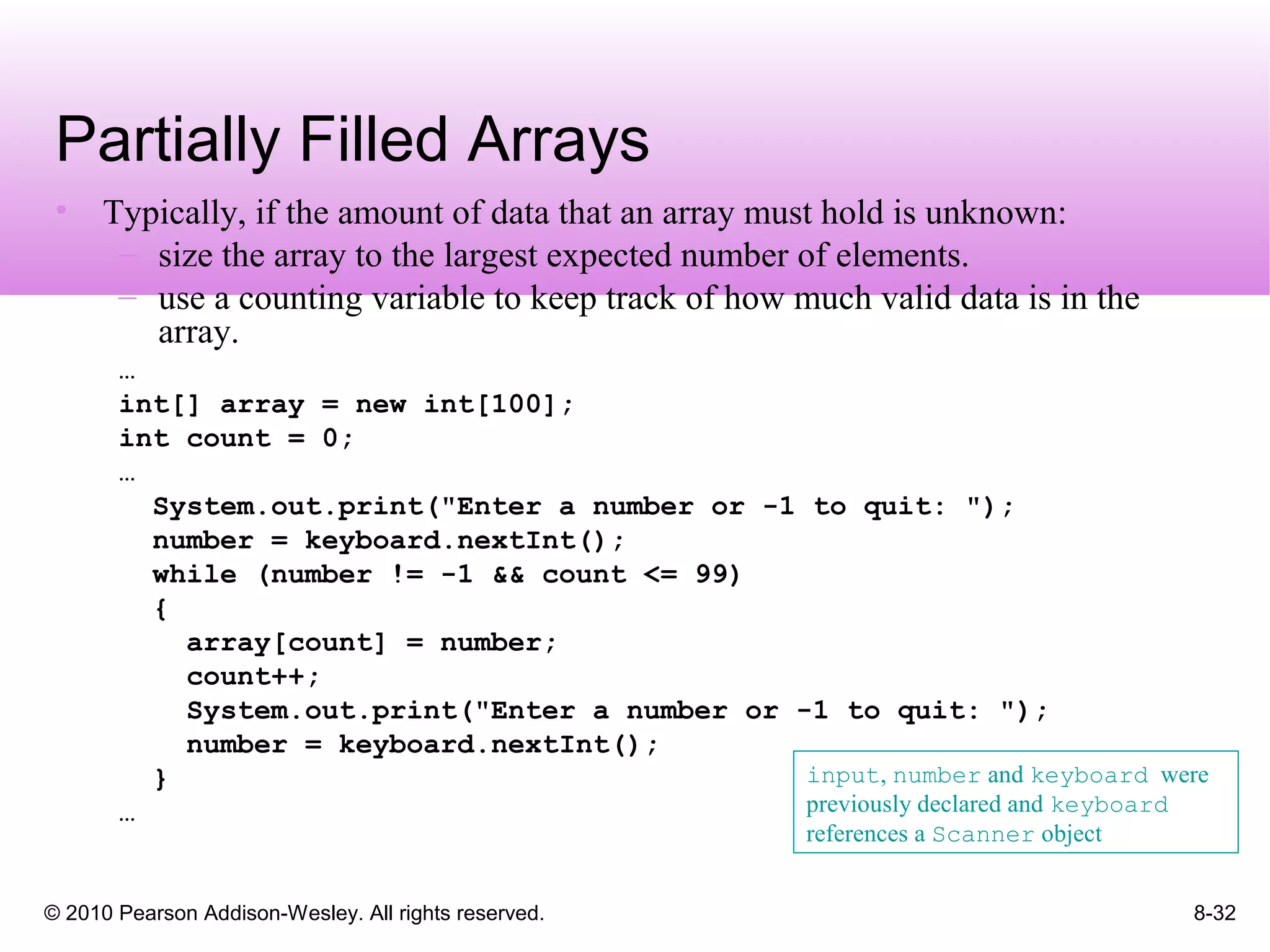 Partially Filled Arrays

• Typically, if the amount of data that an array must hold is unknown:
  – size the array to the largest expected number of elements.
  – use a counting variable to keep track of how much valid data is in the array.

...
int[] array = new int[100];
int count = 0;
...
  System.out.print("Enter a number or -1 to quit: ");
  number = keyboard.nextInt();
  while (number != -1 && count <= 99)
  {
    array[count] = number;
    count++;
    System.out.print("Enter a number or -1 to quit: ");
    number = keyboard.nextInt();
  }
...

input, number and keyboard were previously declared and keyboard references a Scanner object

© 2010 Pearson Addison-Wesley. All rights reserved.

8-32